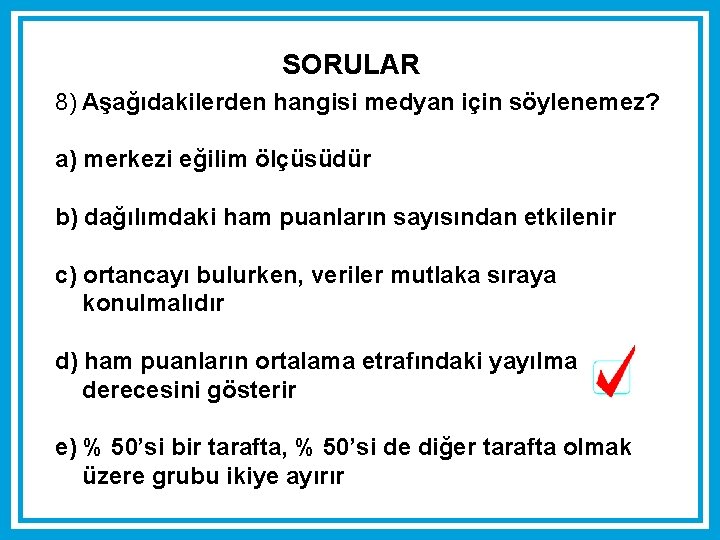 SORULAR

8) Aşağıdakilerden hangisi medyan için söylenemez?

a) merkezi eğilim ölçüsüdür

b) dağılımdaki ham puanların sayısından etkilenir

c) ortancayı bulurken, veriler mutlaka sıraya konulmalıdır

d) ham puanların ortalama etrafındaki yayılma derecesini gösterir

e) % 50'si bir tarafta, % 50'si de diğer tarafta olmak üzere grubu ikiye ayırır